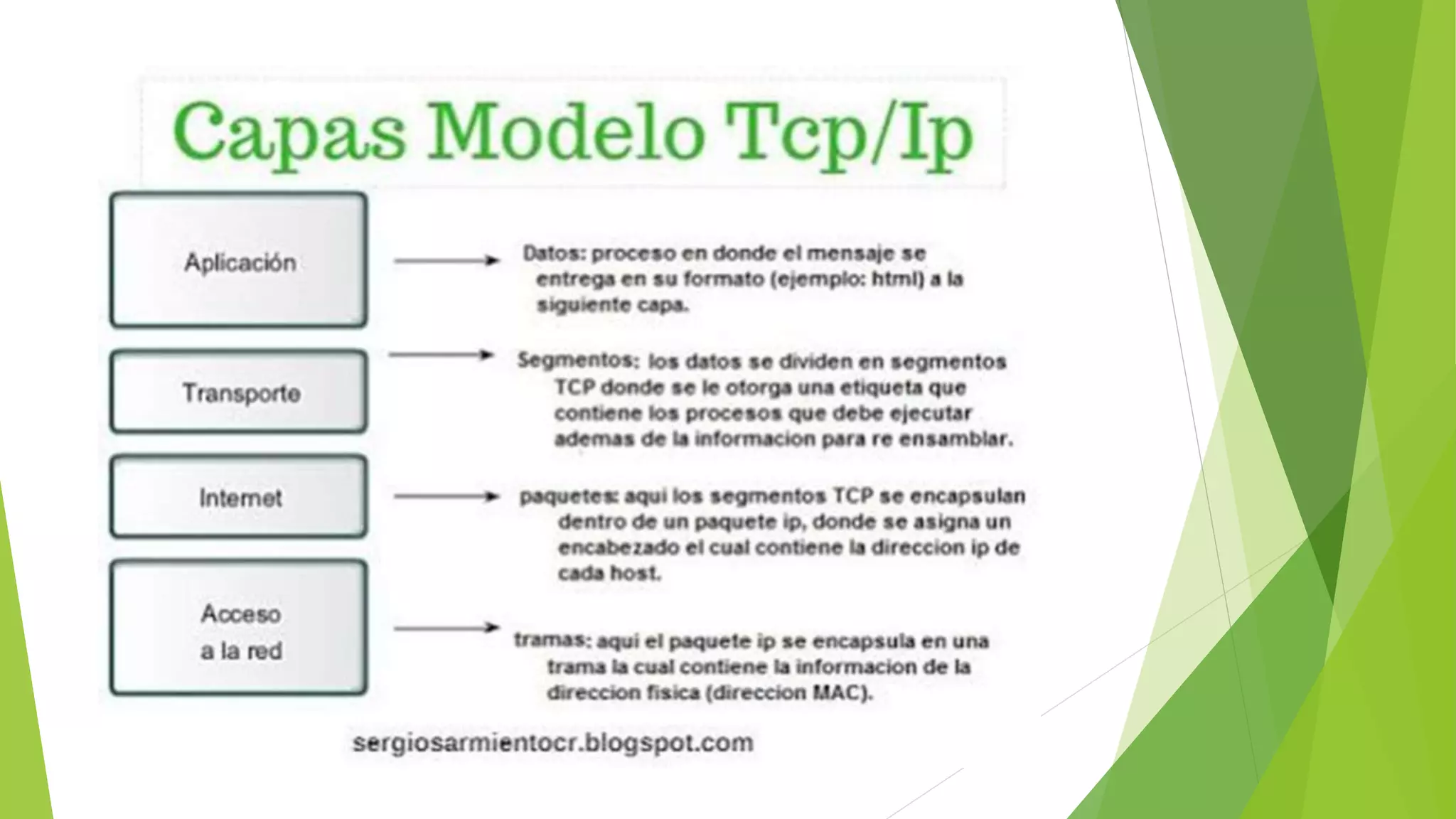 Capas Modelo Tcp/Ip

Aplicación

Datos: proceso en donde el mensaje se entrega en su formato (ejemplo: html) a la siguiente capa.

Transporte

Segmentos: los datos se dividen en segmentos TCP donde se le otorga una etiqueta que contiene los procesos que debe ejecutar ademas de la informacion para re ensamblar.

Internet

paquetes: aqui los segmentos TCP se encapsulan dentro de un paquete ip, donde se asigna un encabezado el cual contiene la direccion ip de cada host.

Acceso a la red

tramas: aqui el paquete ip se encapsula en una trama la cual contiene la informacion de la direccion fisica (direccion MAC).

sergiosarmientocr.blogspot.com